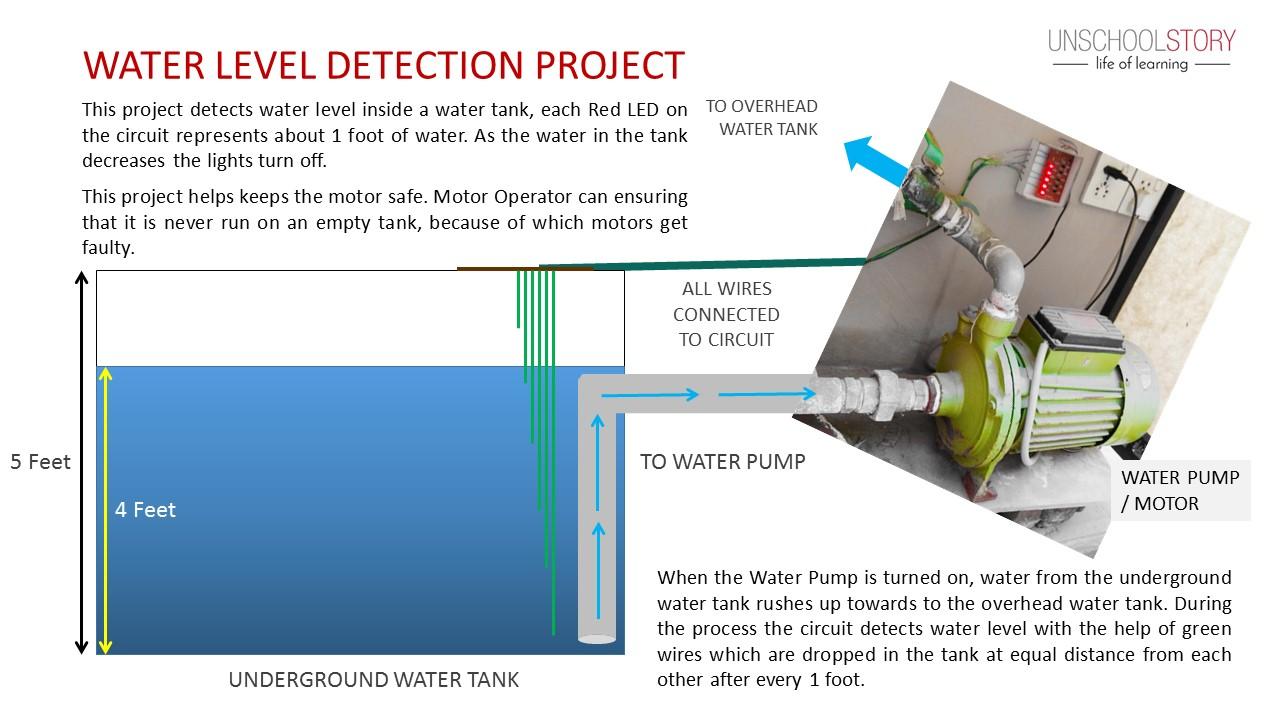 UNSCHOOLSTORY
life of learning

WATER LEVEL DETECTION PROJECT

This project detects water level inside a water tank, each Red LED on the circuit represents about 1 foot of water. As the water in the tank decreases the lights turn off.

This project helps keeps the motor safe. Motor Operator can ensuring that it is never run on an empty tank, because of which motors get faulty.

TO OVERHEAD WATER TANK

ALL WIRES CONNECTED TO CIRCUIT

5 Feet

4 Feet

TO WATER PUMP

WATER PUMP / MOTOR

UNDERGROUND WATER TANK

When the Water Pump is turned on, water from the underground water tank rushes up towards to the overhead water tank. During the process the circuit detects water level with the help of green wires which are dropped in the tank at equal distance from each other after every 1 foot.